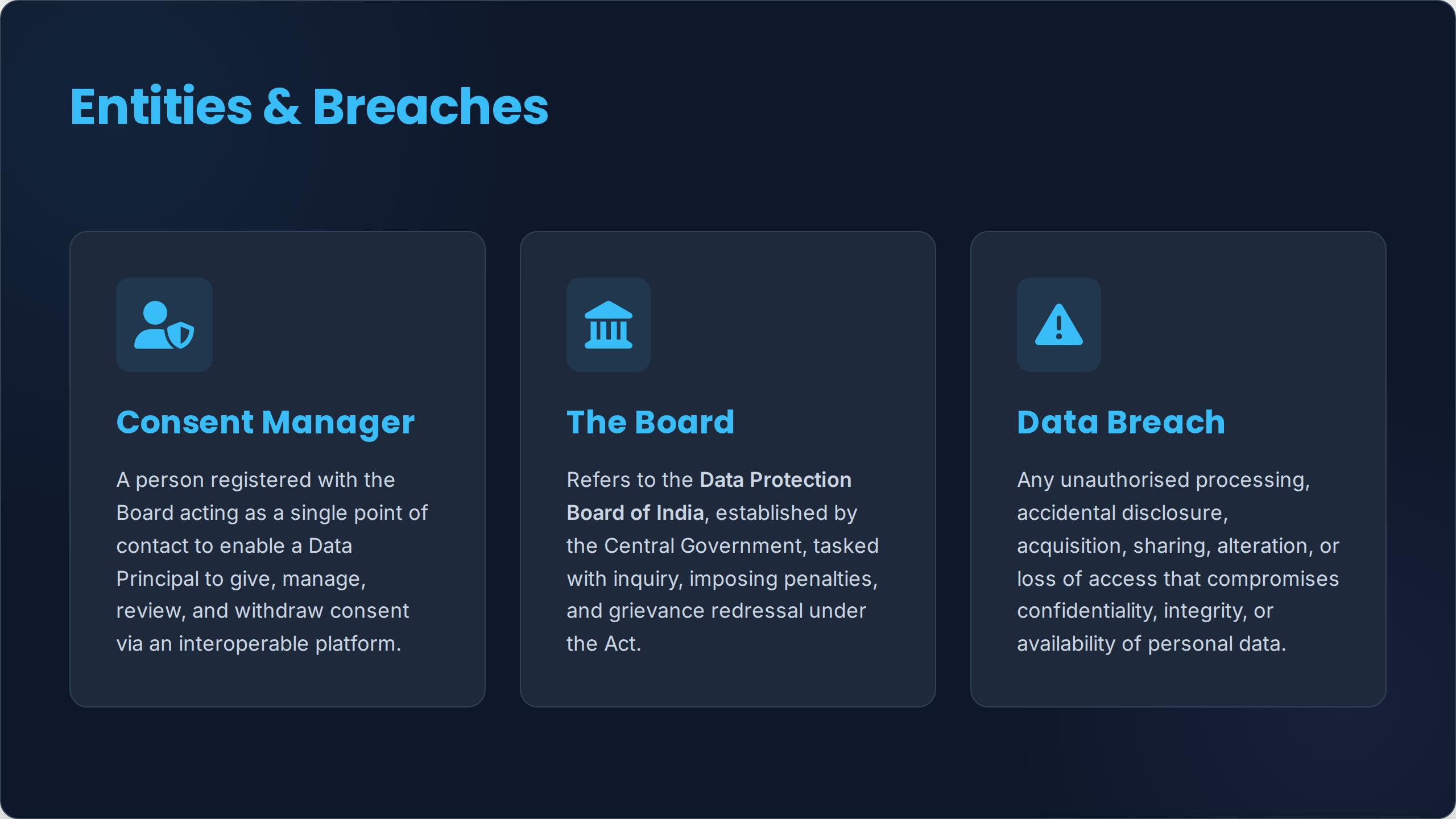 Entities & Breaches

Consent Manager

A person registered with the Board acting as a single point of contact to enable a Data Principal to give, manage, review, and withdraw consent via an interoperable platform.

The Board

Refers to the Data Protection Board of India, established by the Central Government, tasked with inquiry, imposing penalties, and grievance redressal under the Act.

Data Breach

Any unauthorised processing, accidental disclosure, acquisition, sharing, alteration, or loss of access that compromises confidentiality, integrity, or availability of personal data.